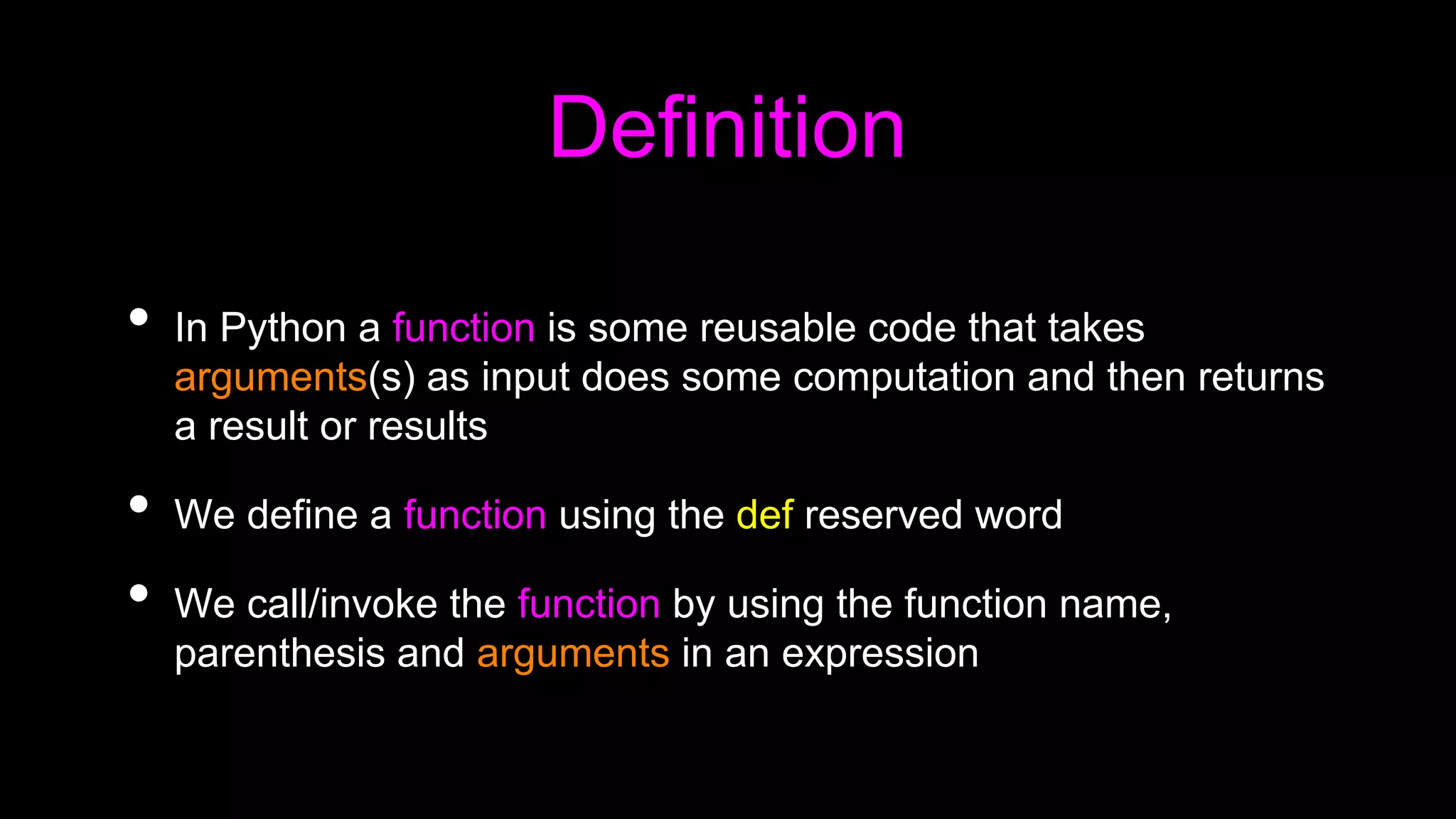 Definition

• In Python a function is some reusable code that takes arguments(s) as input does some computation and then returns a result or results

• We define a function using the def reserved word

• We call/invoke the function by using the function name, parenthesis and arguments in an expression